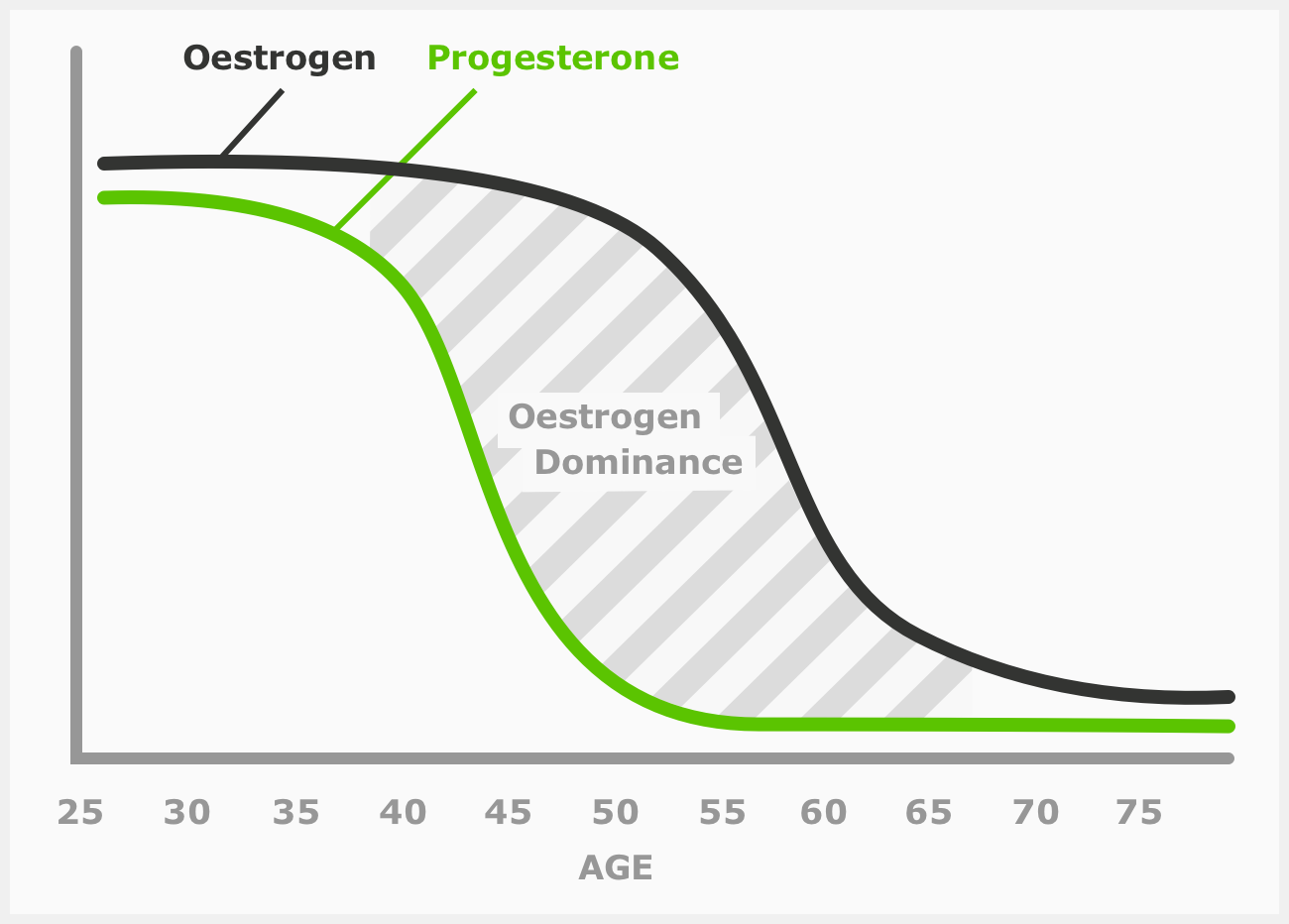 Oestrogen
Progesterone

Oestrogen
Dominance

25 30 35 40 45 50 55 60 65 70 75
AGE